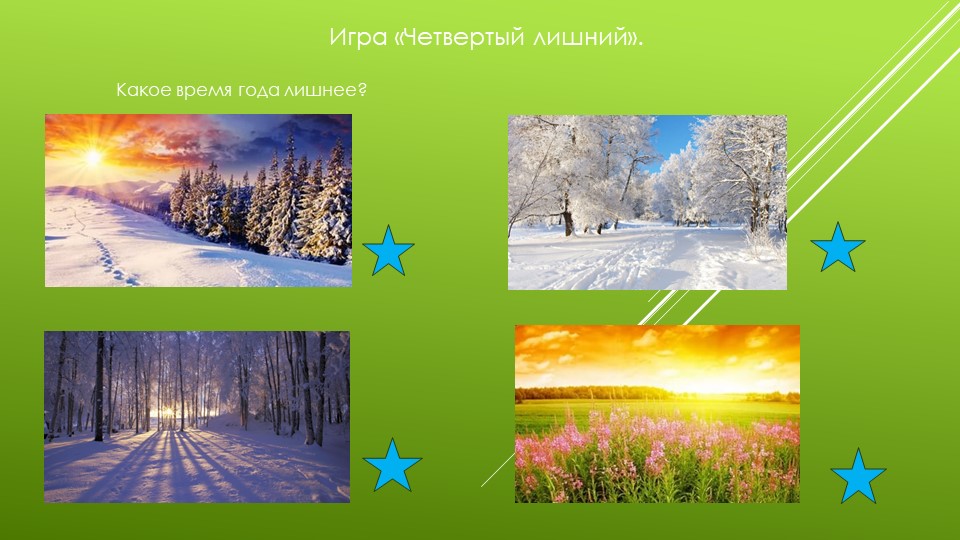 Игра «Четвертый лишний».

Какое время года лишнее?